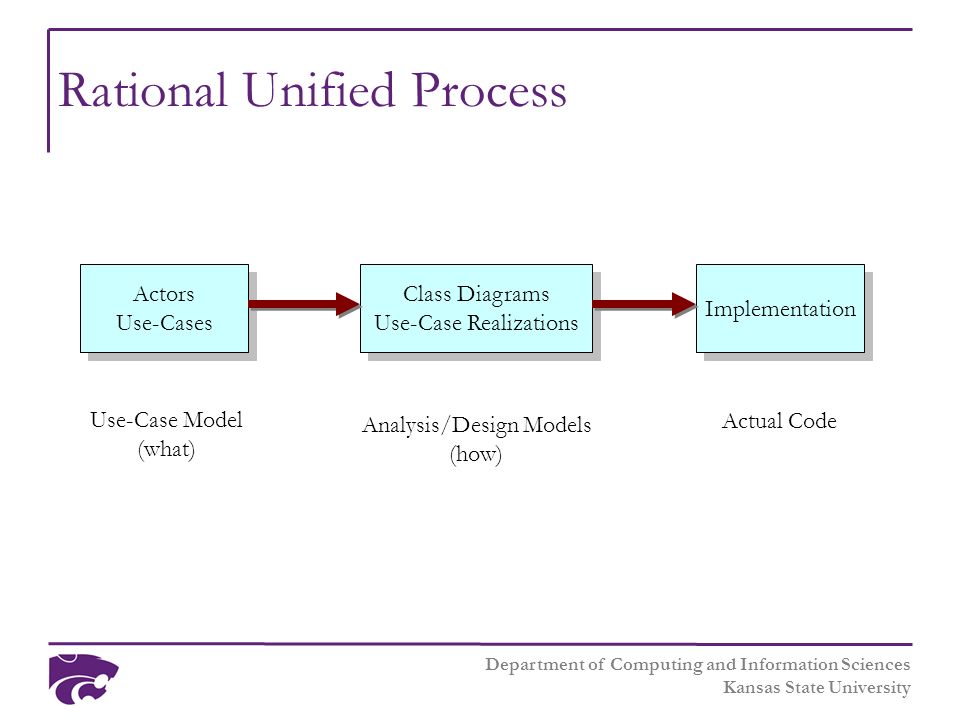 Rational Unified Process

Actors
Use-Cases

Class Diagrams
Use-Case Realizations

Implementation

Use-Case Model
(what)

Analysis/Design Models
(how)

Actual Code

Department of Computing and Information Sciences
Kansas State University